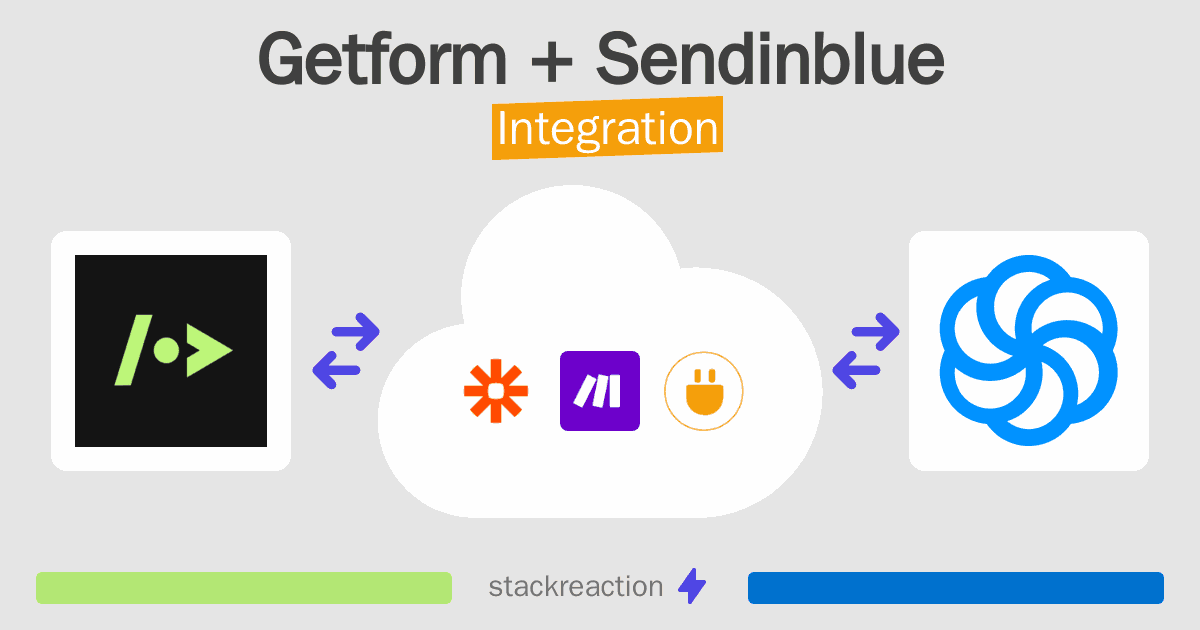 Getform + Sendinblue
Integration

stackreaction